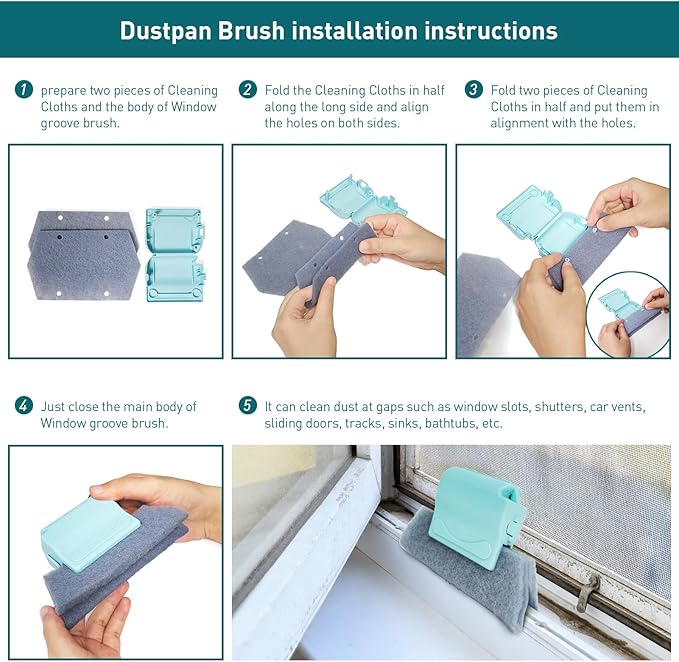 Dustpan Brush installation instructions

1 prepare two pieces of Cleaning Cloths and the body of Window groove brush.

2 Fold the Cleaning Cloths in half along the long side and align the holes on both sides.

3 Fold two pieces of Cleaning Cloths in half and put them in alignment with the holes.

4 Just close the main body of Window groove brush.

5 It can clean dust at gaps such as window slots, shutters, car vents, sliding doors, tracks, sinks, bathtubs, etc.